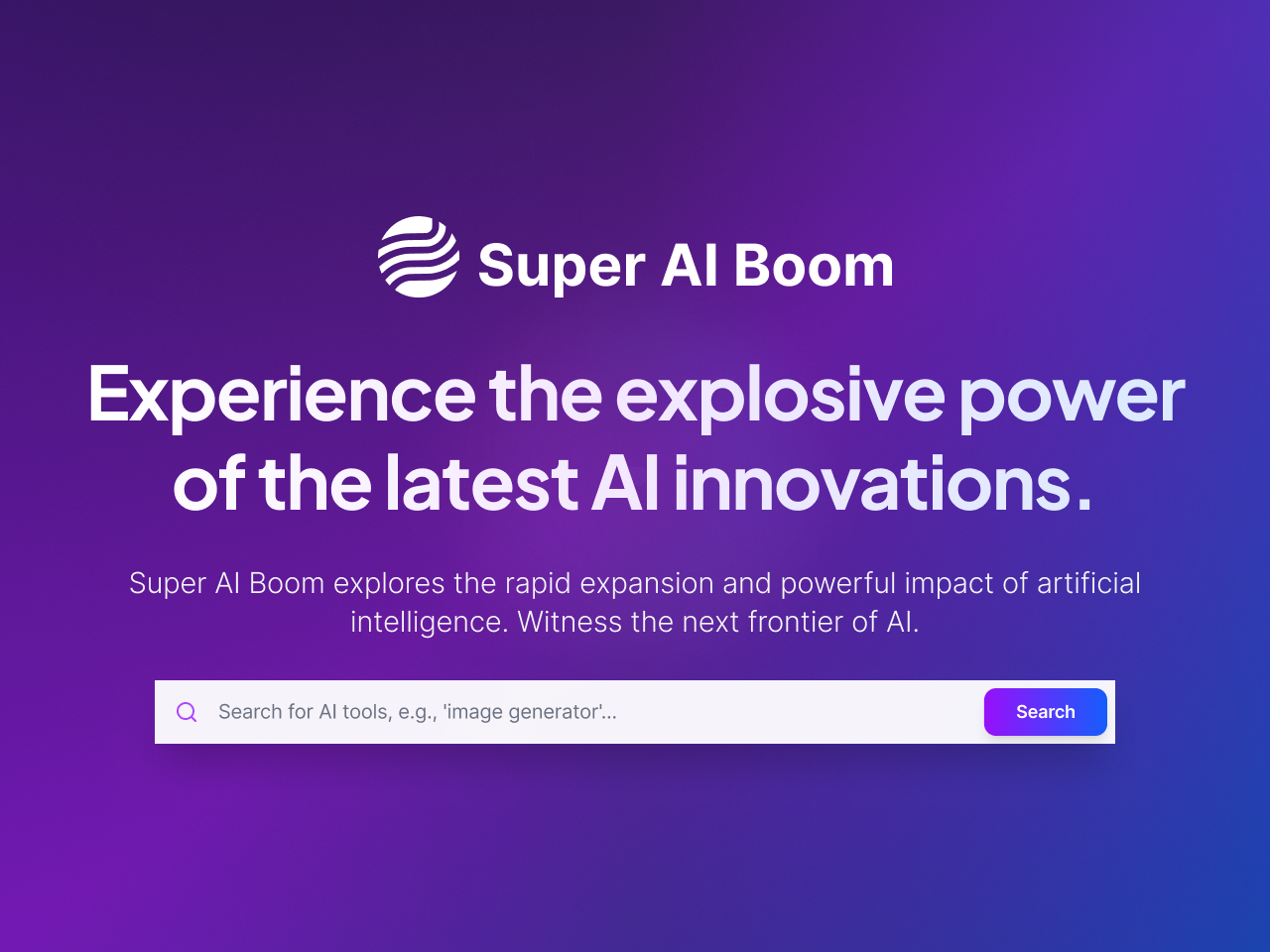 Super AI Boom

Experience the explosive power of the latest AI innovations.

Super AI Boom explores the rapid expansion and powerful impact of artificial intelligence. Witness the next frontier of AI.

Search for AI tools, e.g., 'image generator'...

Search